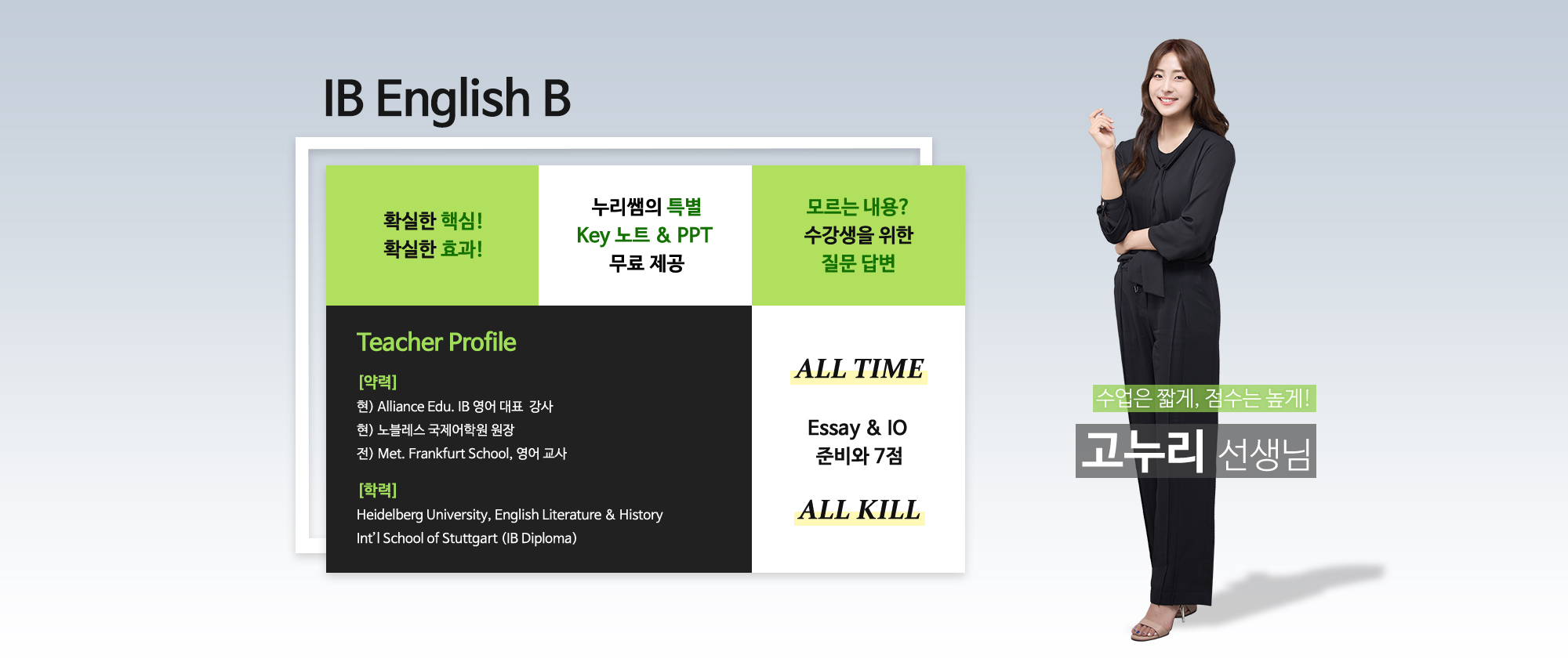 IB English B

확실한 핵심!
확실한 효과!

누리쌤의 특별
Key 노트 & PPT
무료 제공

모르는 내용?
수강생을 위한
질문 답변

Teacher Profile

[약력]
현) Alliance Edu. IB 영어 대표 강사
현) 노블레스 국제어학원 원장
전) Met. Frankfurt School, 영어 교사

[학력]
Heidelberg University, English Literature & History
Int'l School of Stuttgart (IB Diploma)

ALL TIME

Essay & IO
준비와 7점

ALL KILL

수업은 짧게, 점수는 높게!
고누리 선생님